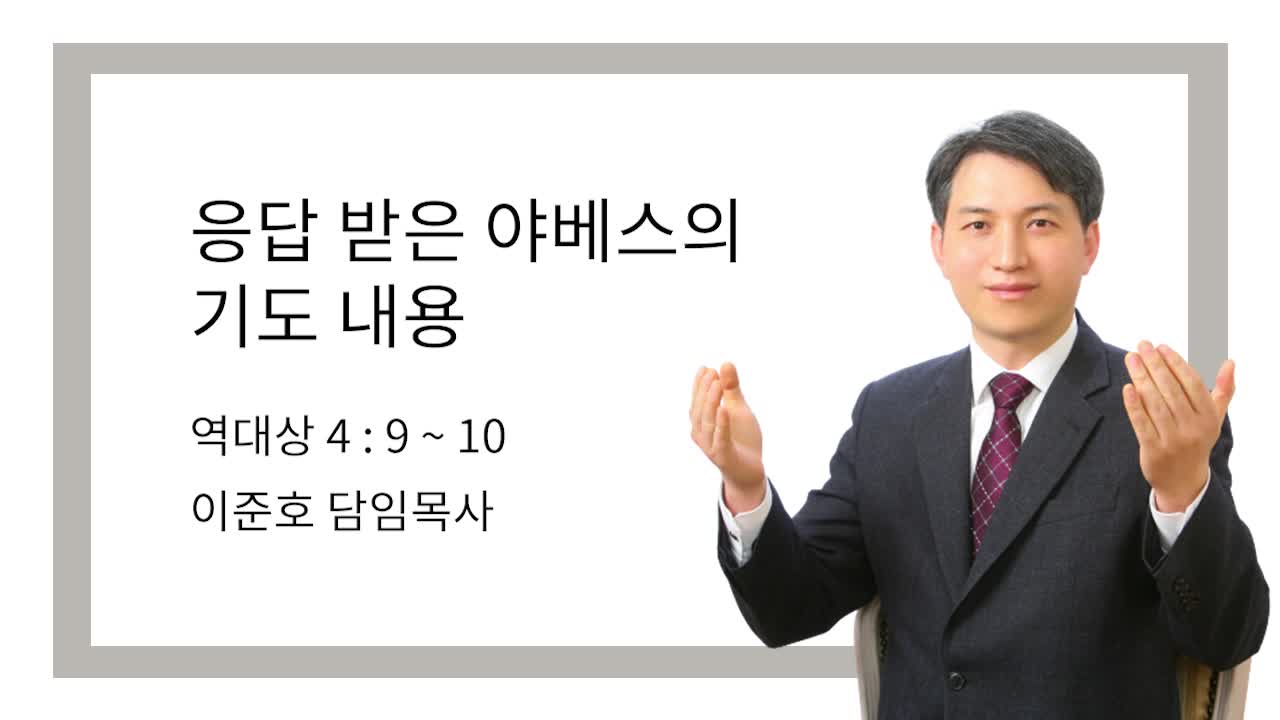 응답 받은 야베스의
기도 내용

역대상 4 : 9 ~ 10

이준호 담임목사